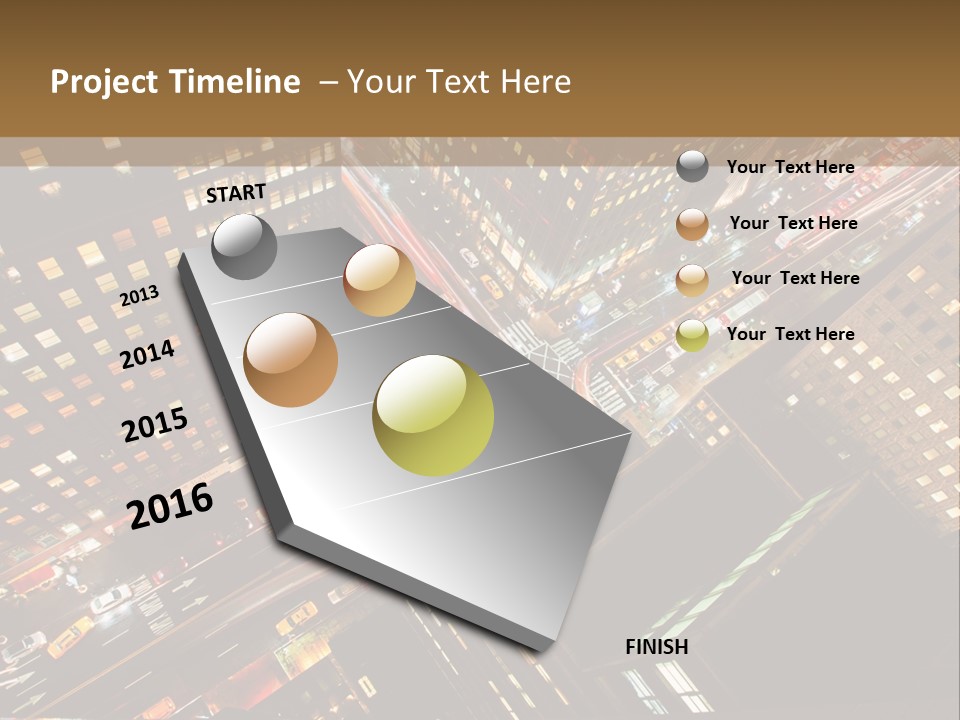 Project Timeline – Your Text Here

START

2013

2014

2015

2016

FINISH

Your Text Here

Your Text Here

Your Text Here

Your Text Here